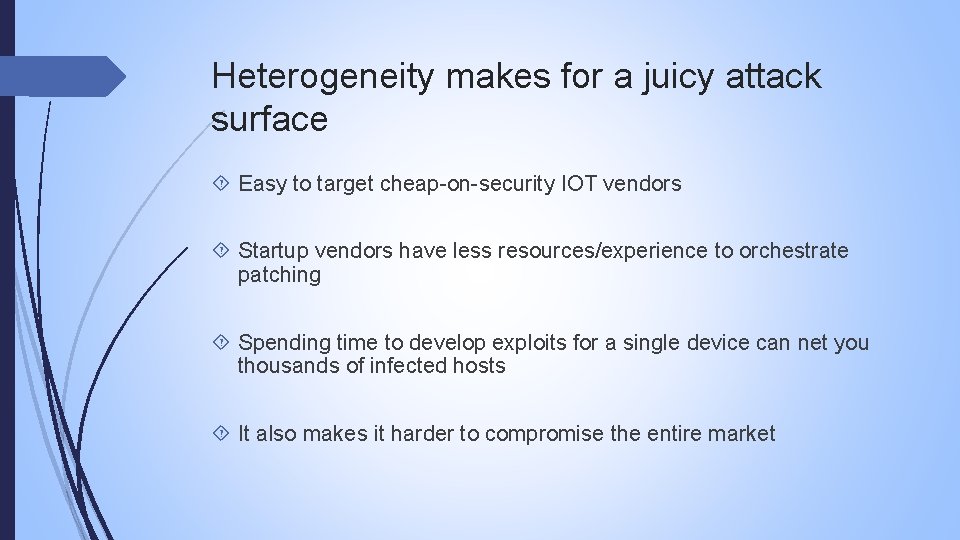 Heterogeneity makes for a juicy attack surface

Easy to target cheap-on-security IOT vendors

Startup vendors have less resources/experience to orchestrate patching

Spending time to develop exploits for a single device can net you thousands of infected hosts

It also makes it harder to compromise the entire market